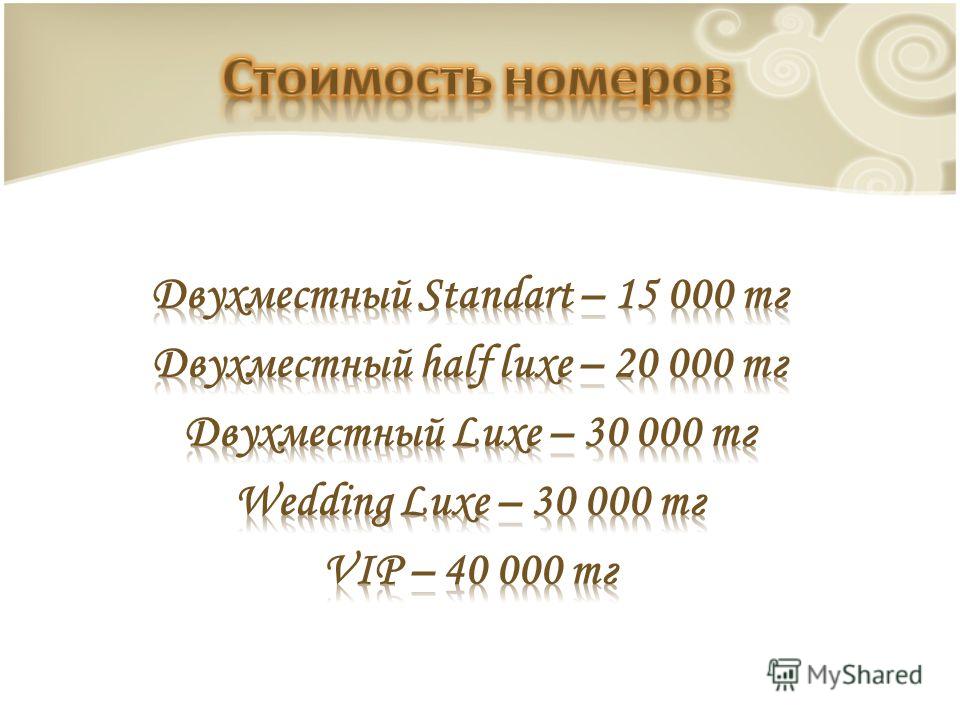 Стоимость номеров

Двухместный Standart – 15 000 тг
Двухместный half luxe – 20 000 тг
Двухместный Luxe – 30 000 тг
Wedding Luxe – 30 000 тг
VIP – 40 000 тг

MyShared